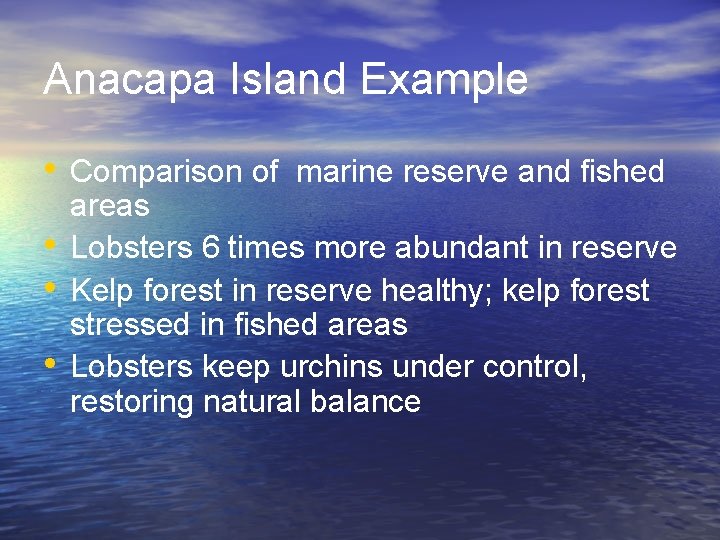 Anacapa Island Example

• Comparison of marine reserve and fished areas
• Lobsters 6 times more abundant in reserve
• Kelp forest in reserve healthy; kelp forest stressed in fished areas
• Lobsters keep urchins under control, restoring natural balance